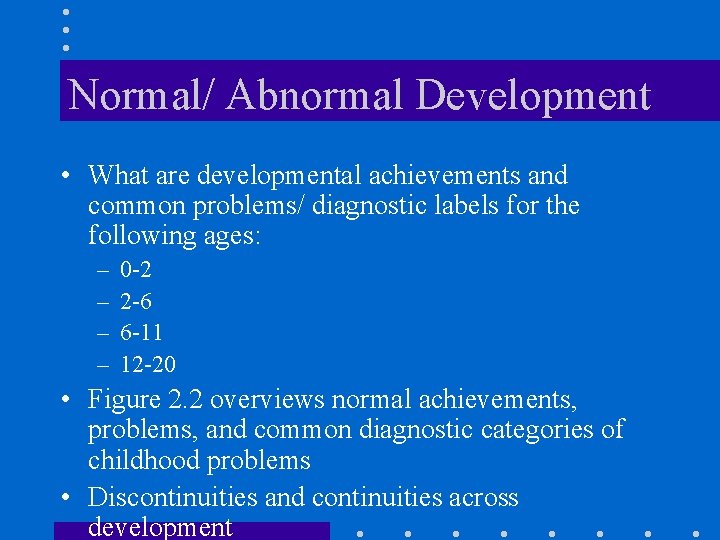 Normal/ Abnormal Development

• What are developmental achievements and common problems/ diagnostic labels for the following ages:
– 0-2
– 2-6
– 6-11
– 12-20

• Figure 2.2 overviews normal achievements, problems, and common diagnostic categories of childhood problems

• Discontinuities and continuities across development